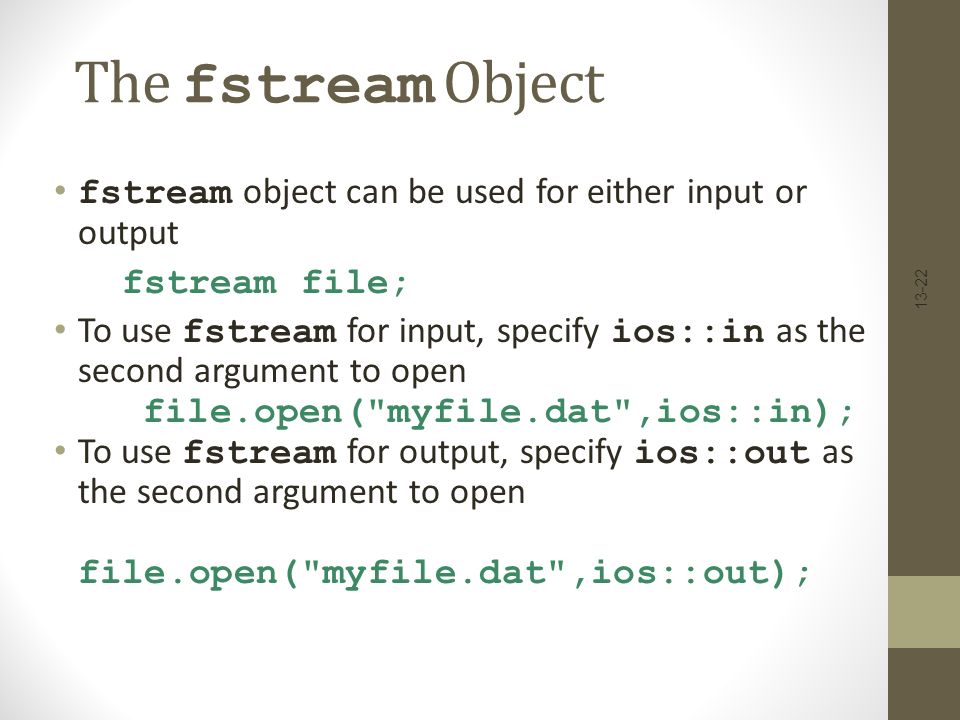 The fstream Object

• fstream object can be used for either input or output

fstream file;

• To use fstream for input, specify ios::in as the second argument to open

file.open("myfile.dat",ios::in);

• To use fstream for output, specify ios::out as the second argument to open

file.open("myfile.dat",ios::out);

13-22